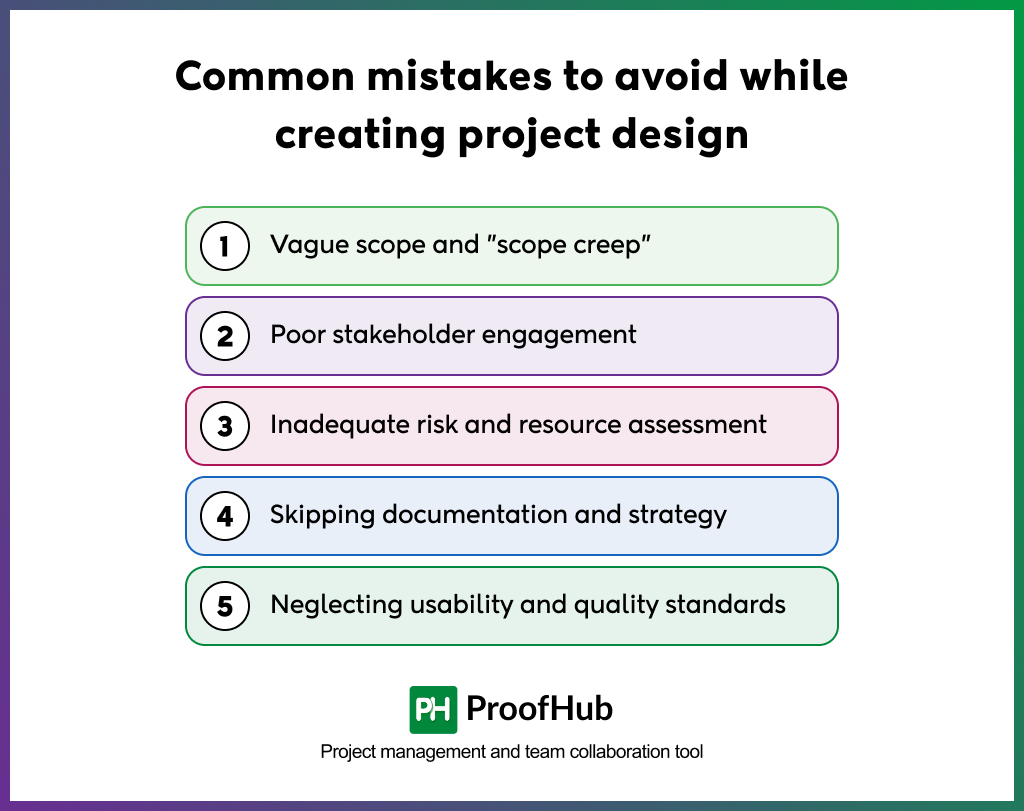 Common mistakes to avoid while creating project design

1 Vague scope and "scope creep"

2 Poor stakeholder engagement

3 Inadequate risk and resource assessment

4 Skipping documentation and strategy

5 Neglecting usability and quality standards

PH ProofHub

Project management and team collaboration tool